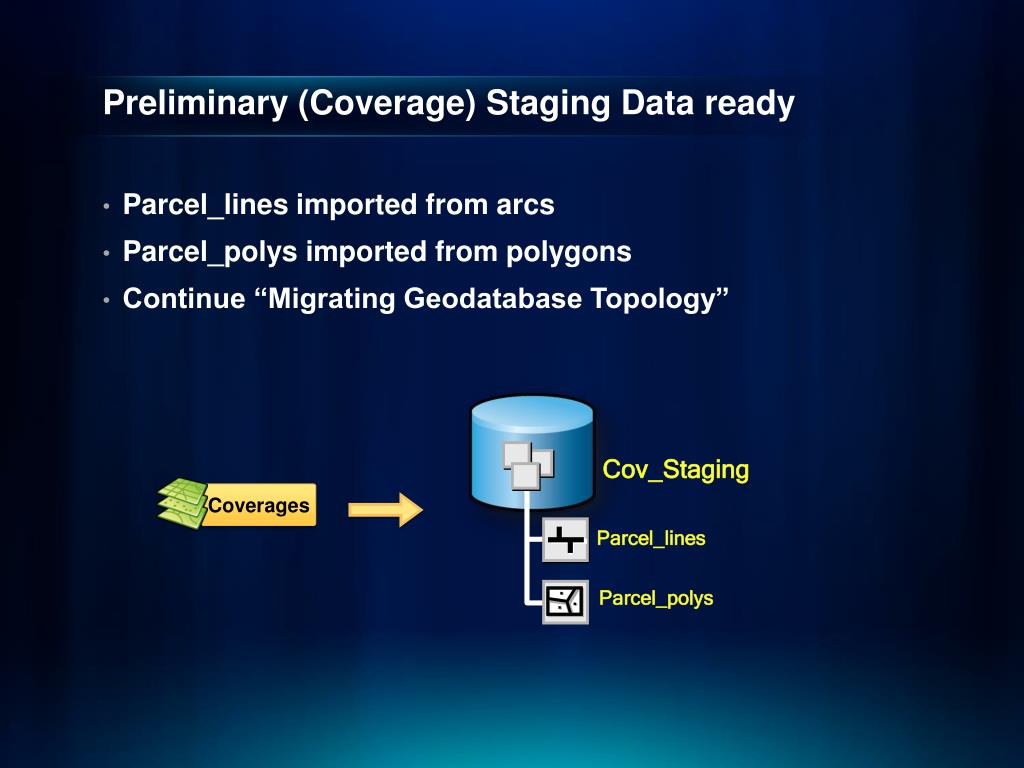 Preliminary (Coverage) Staging Data ready

• Parcel_lines imported from arcs
• Parcel_polys imported from polygons
• Continue “Migrating Geodatabase Topology”

Coverages

Cov_Staging

Parcel_lines

Parcel_polys